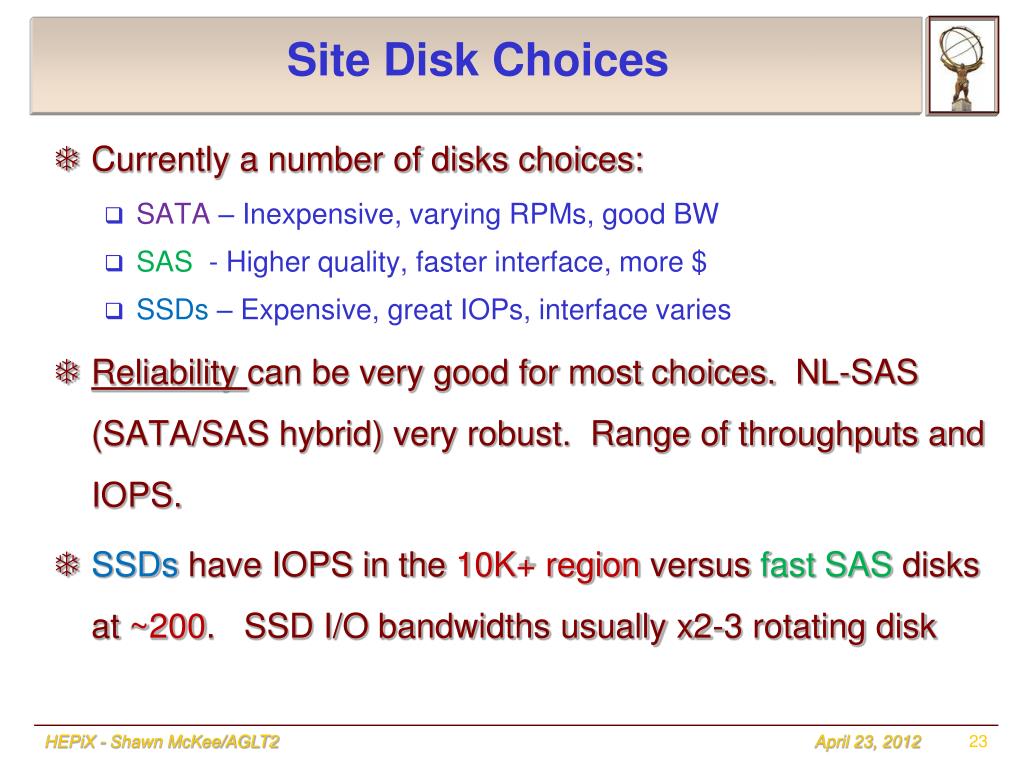 Site Disk Choices

Currently a number of disks choices:

SATA – Inexpensive, varying RPMs, good BW

SAS - Higher quality, faster interface, more $

SSDs – Expensive, great IOPs, interface varies

Reliability can be very good for most choices. NL-SAS (SATA/SAS hybrid) very robust. Range of throughputs and IOPS.

SSDs have IOPS in the 10K+ region versus fast SAS disks at ~200. SSD I/O bandwidths usually x2-3 rotating disk

HEPiX - Shawn McKee/AGLT2

April 23, 2012

23